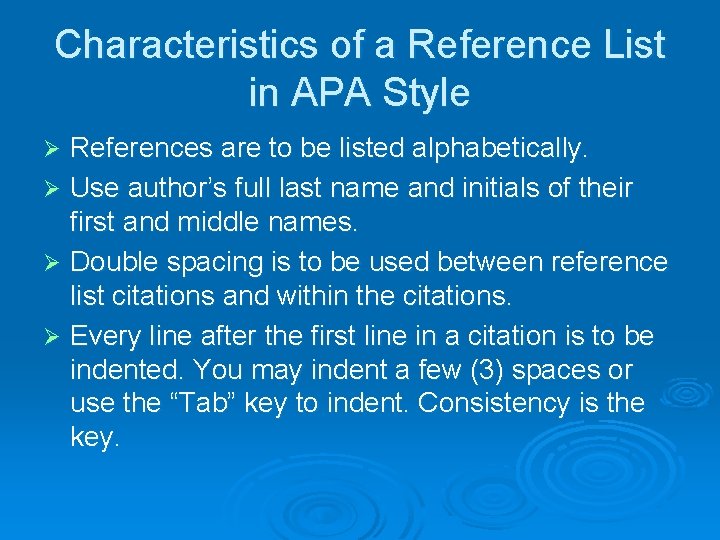 Characteristics of a Reference List in APA Style

➢ References are to be listed alphabetically.

➢ Use author’s full last name and initials of their first and middle names.

➢ Double spacing is to be used between reference list citations and within the citations.

➢ Every line after the first line in a citation is to be indented. You may indent a few (3) spaces or use the “Tab” key to indent. Consistency is the key.